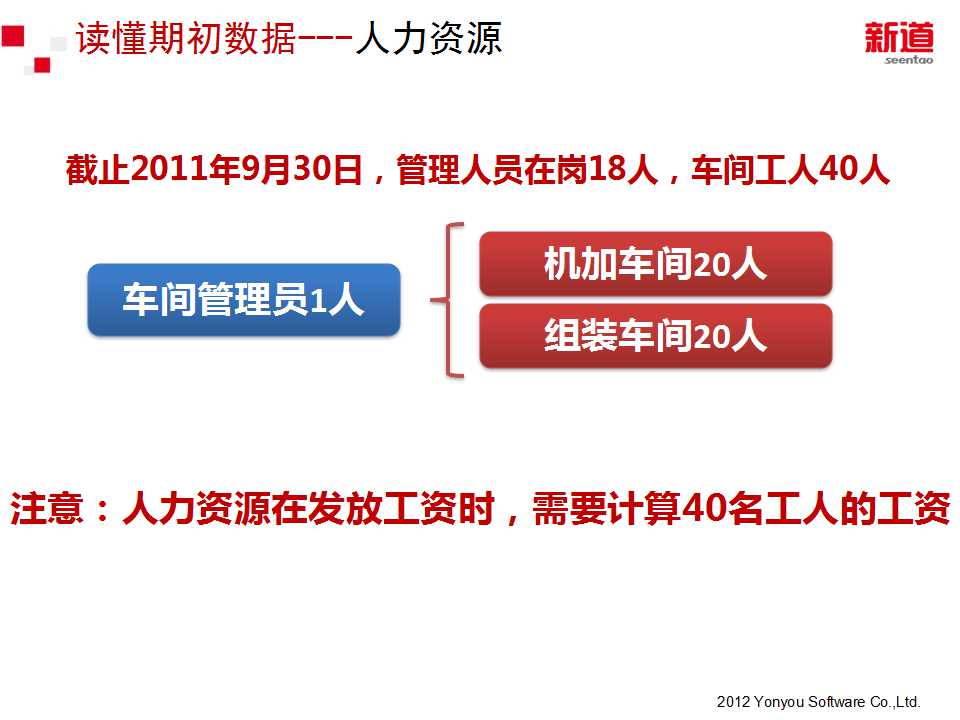 读懂期初数据---人力资源

新道
seentao

截止2011年9月30日，管理人员在岗18人，车间工人40人

车间管理员1人

机加车间20人

组装车间20人

注意：人力资源在发放工资时，需要计算40名工人的工资

2012 Yonyou Software Co.,Ltd.